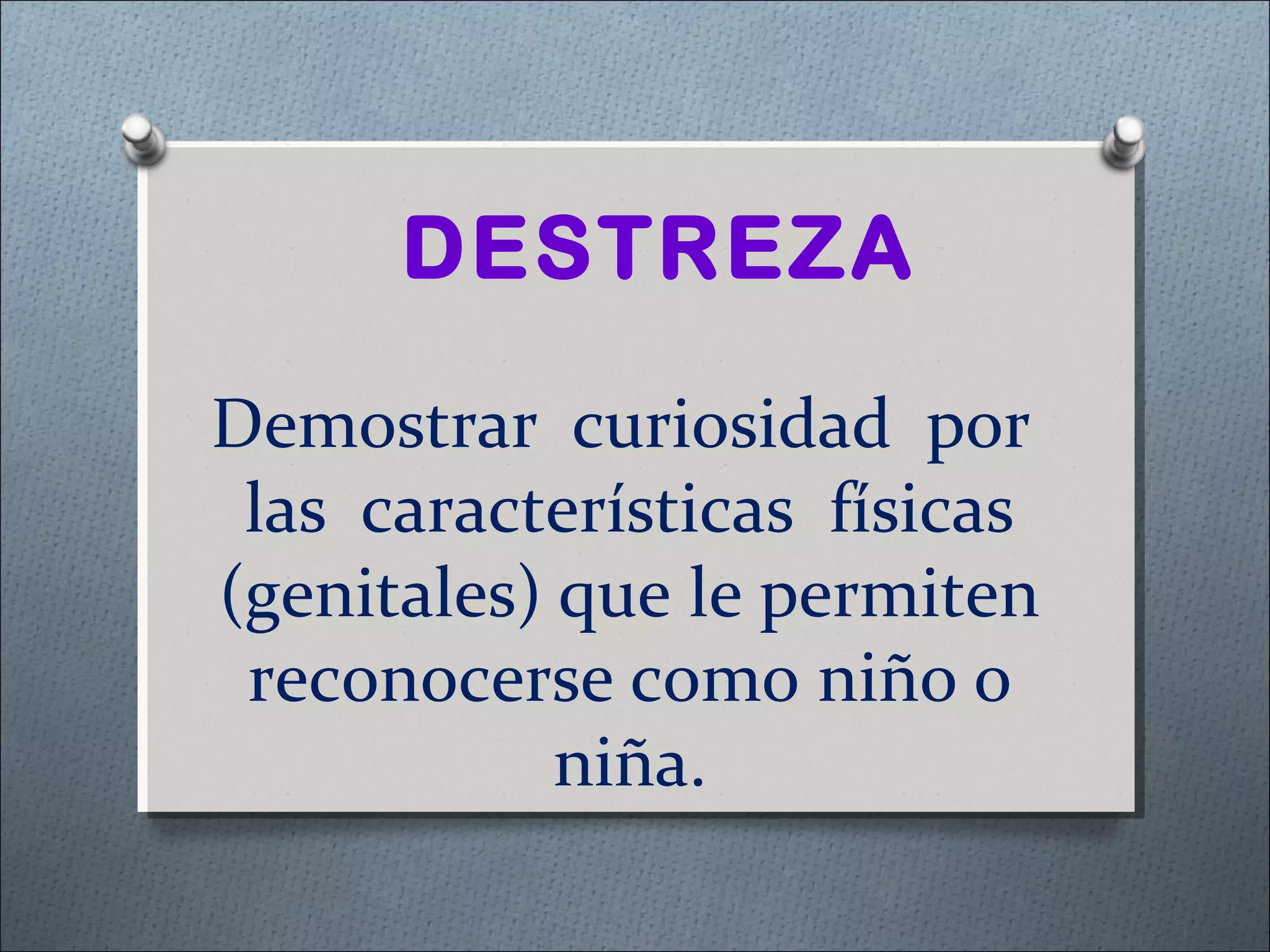 DESTREZA

Demostrar curiosidad por las características físicas (genitales) que le permiten reconocerse como niño o niña.